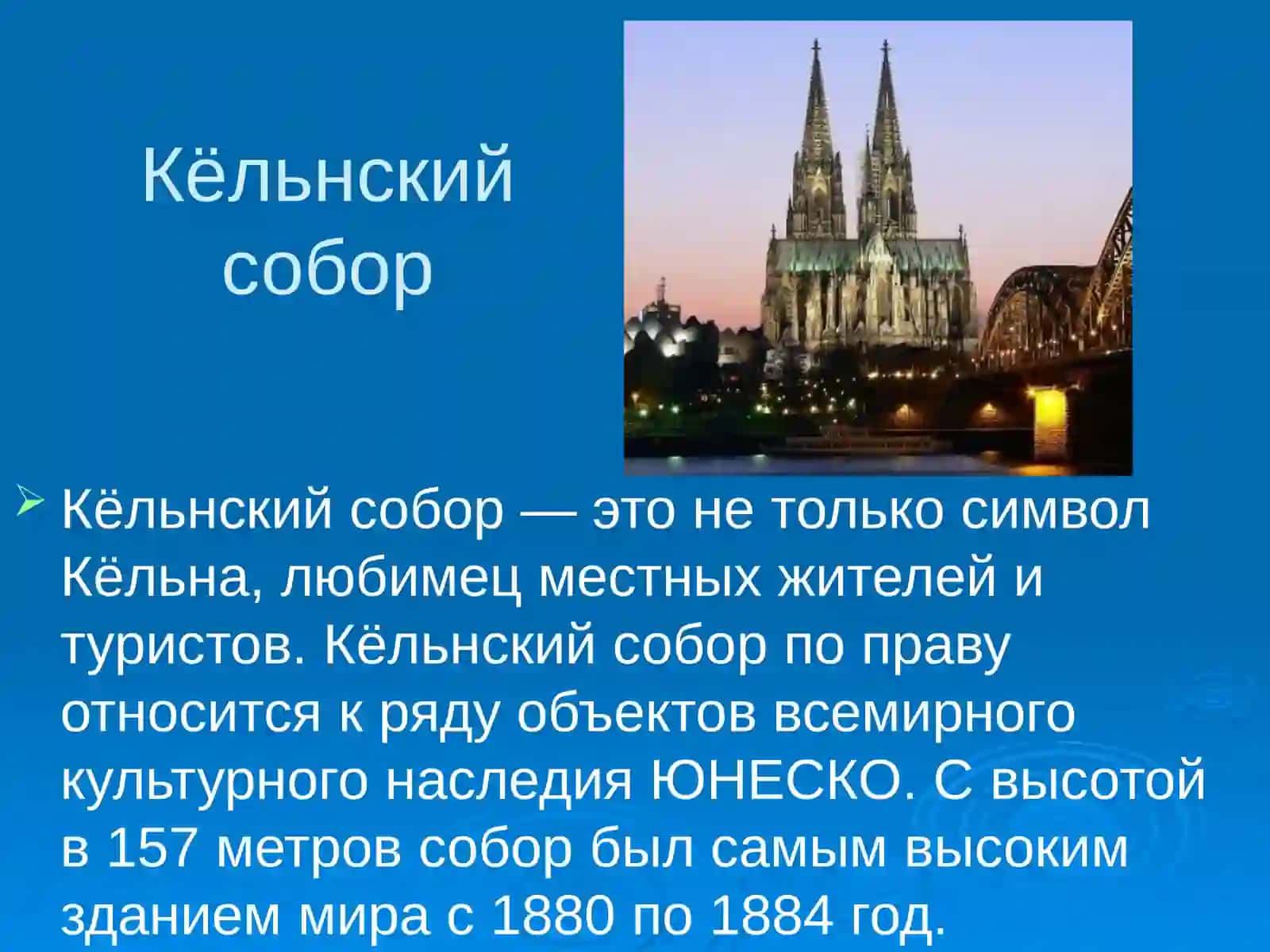 Кёльнский собор

Кёльнский собор — это не только символ Кёльна, любимец местных жителей и туристов. Кёльнский собор по праву относится к ряду объектов всемирного культурного наследия ЮНЕСКО. С высотой в 157 метров собор был самым высоким зданием мира с 1880 по 1884 год.